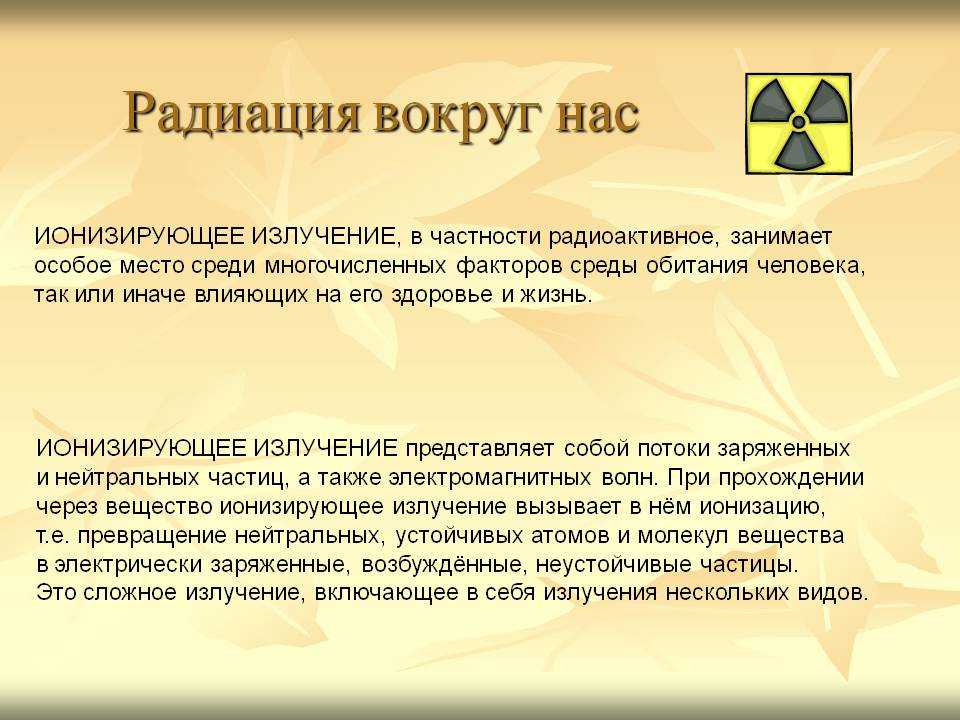 Радиация вокруг нас

ИОНИЗИРУЮЩЕЕ ИЗЛУЧЕНИЕ, в частности радиоактивное, занимает особое место среди многочисленных факторов среды обитания человека, так или иначе влияющих на его здоровье и жизнь.

ИОНИЗИРУЮЩЕЕ ИЗЛУЧЕНИЕ представляет собой потоки заряженных и нейтральных частиц, а также электромагнитных волн. При прохождении через вещество ионизирующее излучение вызывает в нём ионизацию, т.е. превращение нейтральных, устойчивых атомов и молекул вещества в электрически заряженные, возбуждённые, неустойчивые частицы. Это сложное излучение, включающее в себя излучения нескольких видов.